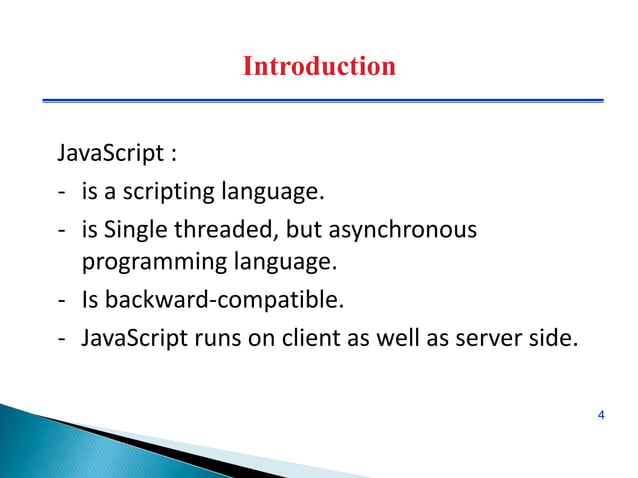 Introduction

JavaScript :

- is a scripting language.
- is Single threaded, but asynchronous programming language.
- Is backward-compatible.
- JavaScript runs on client as well as server side.

4